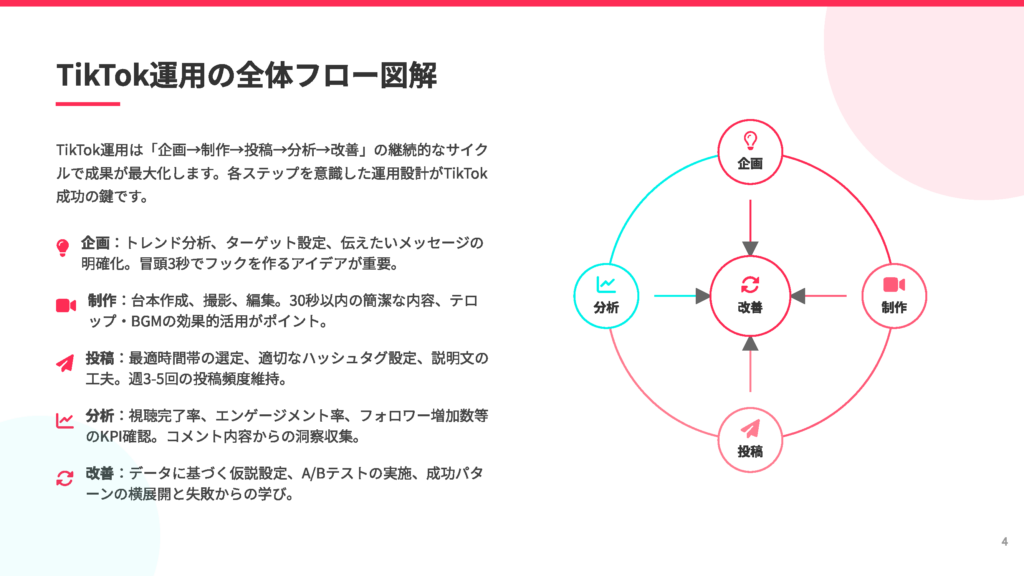 TikTok運用の全体フロー図解

TikTok運用は「企画→制作→投稿→分析→改善」の継続的なサイクルで成果が最大化します。各ステップを意識した運用設計がTikTok成功の鍵です。

企画：トレンド分析、ターゲット設定、伝えたいメッセージの明確化。冒頭3秒でフックを作るアイデアが重要。

制作：台本作成、撮影、編集。30秒以内の簡潔な内容、テロップ・BGMの効果的活用がポイント。

投稿：最適時間帯の選定、適切なハッシュタグ設定、説明文の工夫。週3-5回の投稿頻度維持。

分析：視聴完了率、エンゲージメント率、フォロワー増加数等のKPI確認。コメント内容からの洞察収集。

改善：データに基づく仮説設定、A/Bテストの実施、成功パターンの横展開と失敗からの学び。

企画
分析
改善
制作
投稿

4